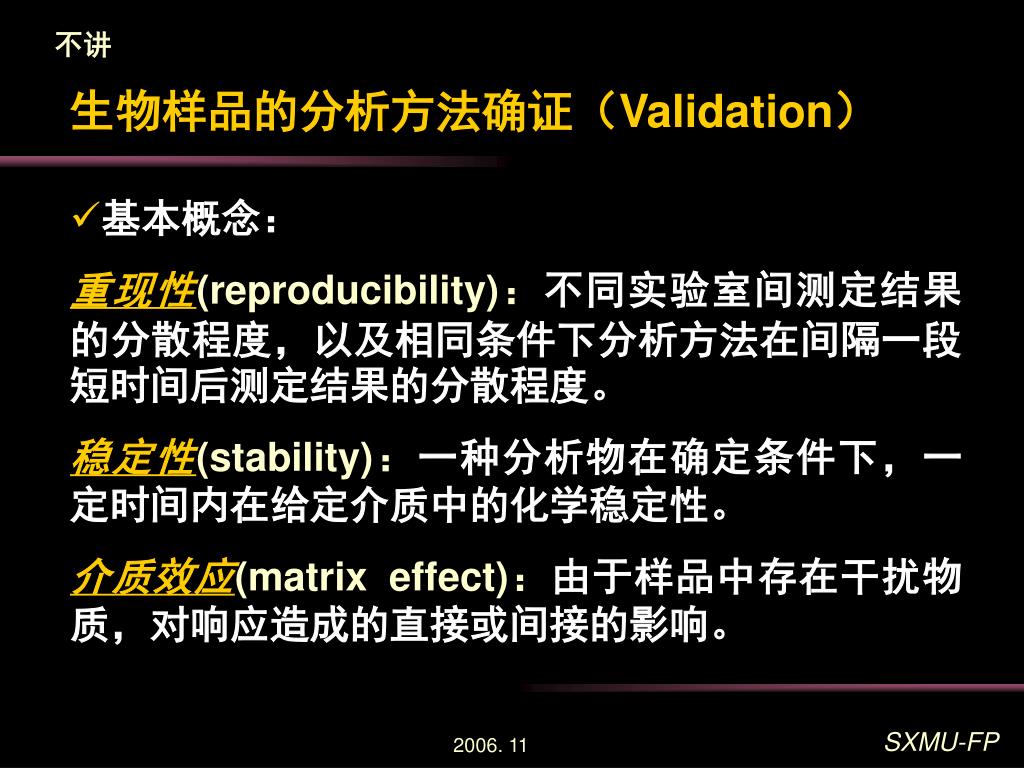 不讲

生物样品的分析方法确证（Validation）

✓基本概念：

重现性(reproducibility)：不同实验室间测定结果的分散程度，以及相同条件下分析方法在间隔一段短时间后测定结果的分散程度。

稳定性(stability)：一种分析物在确定条件下，一定时间内在给定介质中的化学稳定性。

介质效应(matrix effect)：由于样品中存在干扰物质，对响应造成的直接或间接的影响。

2006. 11

SXMU-FP